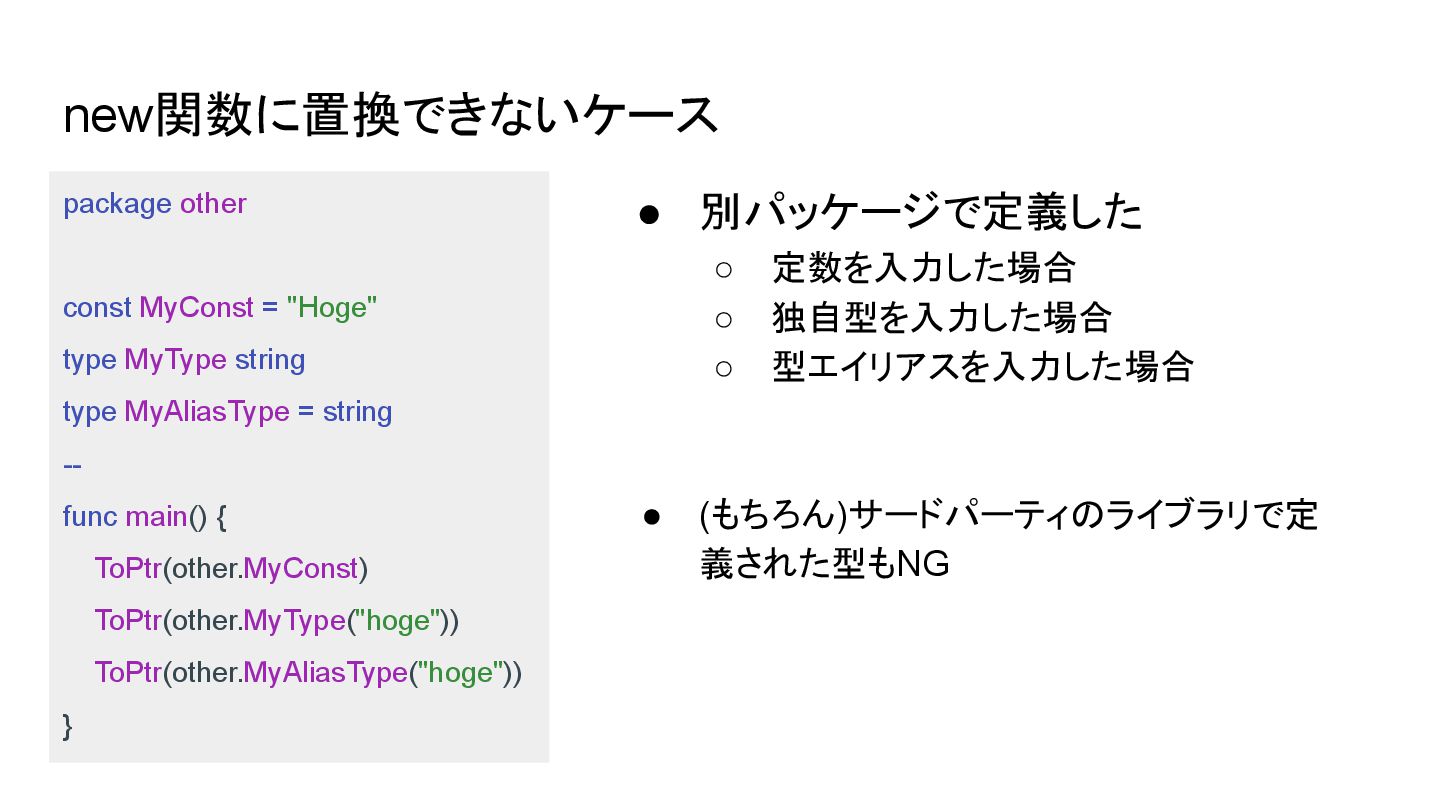 new関数に置換できないケース

package other

const MyConst = "Hoge"
type MyType string
type MyAliasType = string
--
func main() {
ToPtr(other.MyConst)
ToPtr(other.MyType("hoge"))
ToPtr(other.MyAliasType("hoge"))
}

● 別パッケージで定義した
○ 定数を入力した場合
○ 独自型を入力した場合
○ 型エイリアスを入力した場合

● (もちろん)サードパーティのライブラリで定義された型もNG